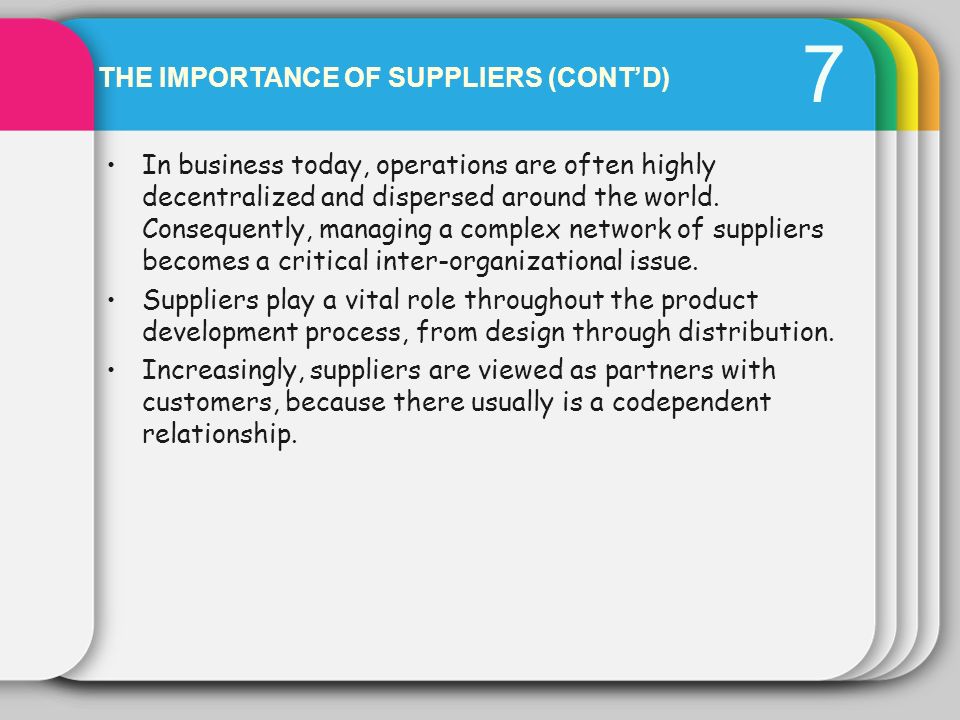 THE IMPORTANCE OF SUPPLIERS (CONT'D)

7

• In business today, operations are often highly decentralized and dispersed around the world. Consequently, managing a complex network of suppliers becomes a critical inter-organizational issue.
• Suppliers play a vital role throughout the product development process, from design through distribution.
• Increasingly, suppliers are viewed as partners with customers, because there usually is a codependent relationship.